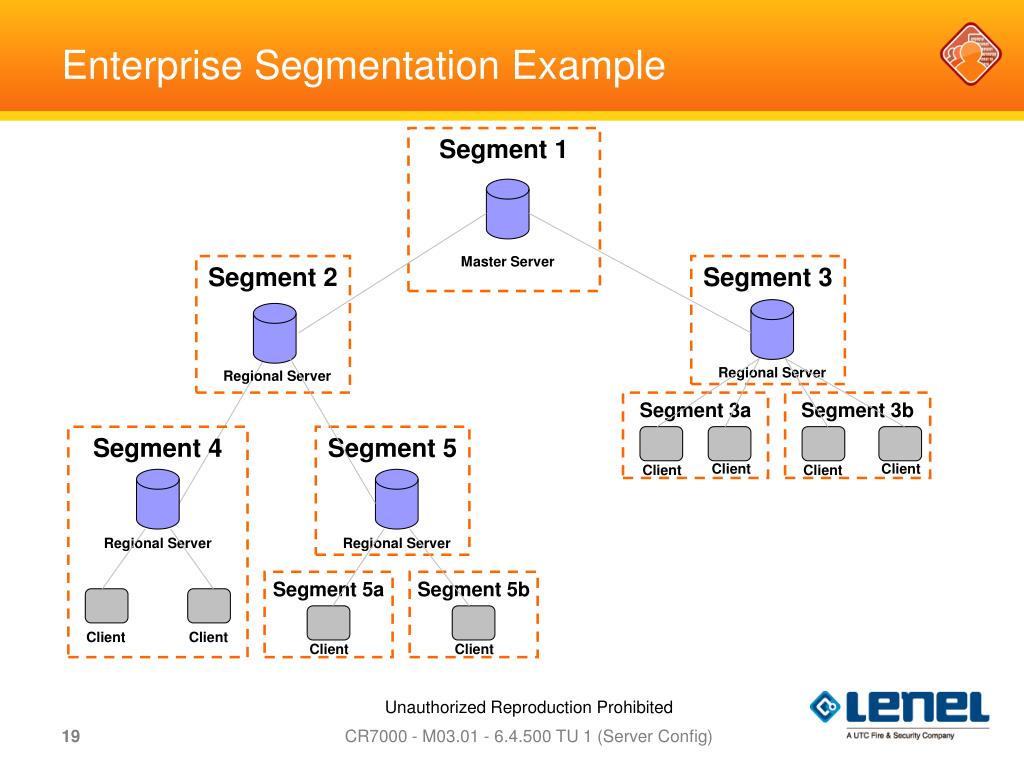 Enterprise Segmentation Example

Segment 1

Master Server

Segment 2

Regional Server

Segment 3

Regional Server

Segment 3a

Client

Client

Segment 3b

Client

Client

Segment 4

Regional Server

Client

Client

Segment 5

Regional Server

Segment 5a

Client

Segment 5b

Client

Unauthorized Reproduction Prohibited

19

CR7000 - M03.01 - 6.4.500 TU 1 (Server Config)

LENEL

A UTC Fire & Security Company